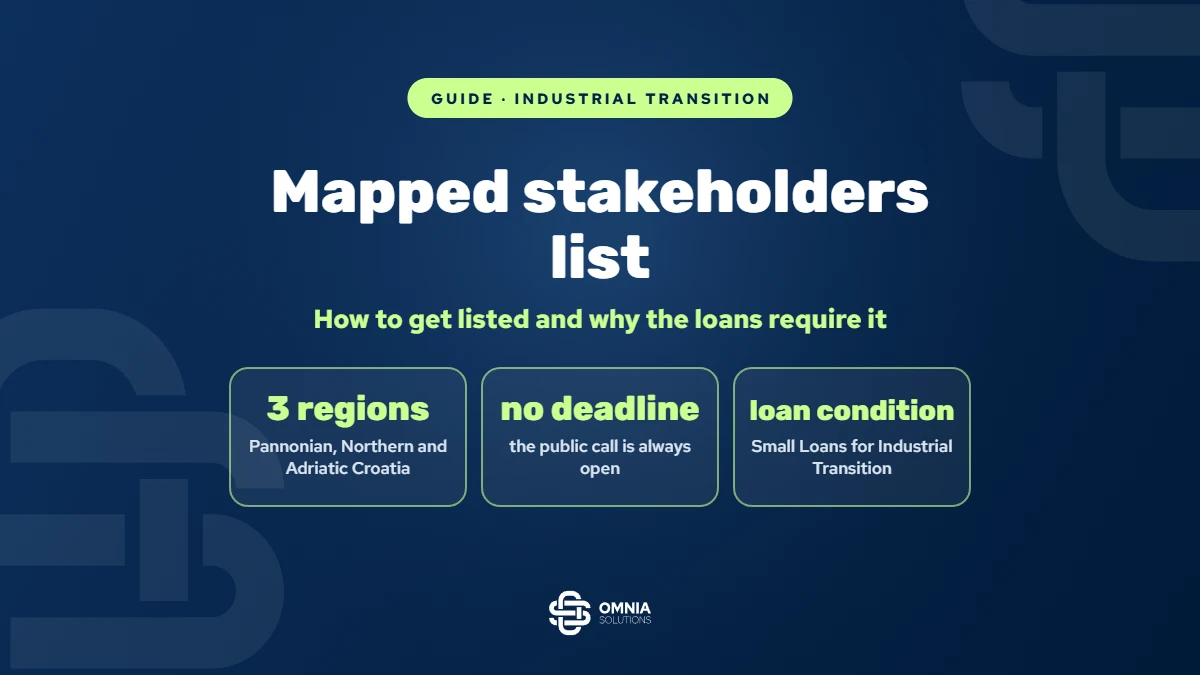 GUIDE · INDUSTRIAL TRANSITION

Mapped stakeholders list

How to get listed and why the loans require it

3 regions
Pannonian, Northern and Adriatic Croatia

no deadline
the public call is always open

loan condition
Small Loans for Industrial Transition

OMNIA
SOLUTIONS